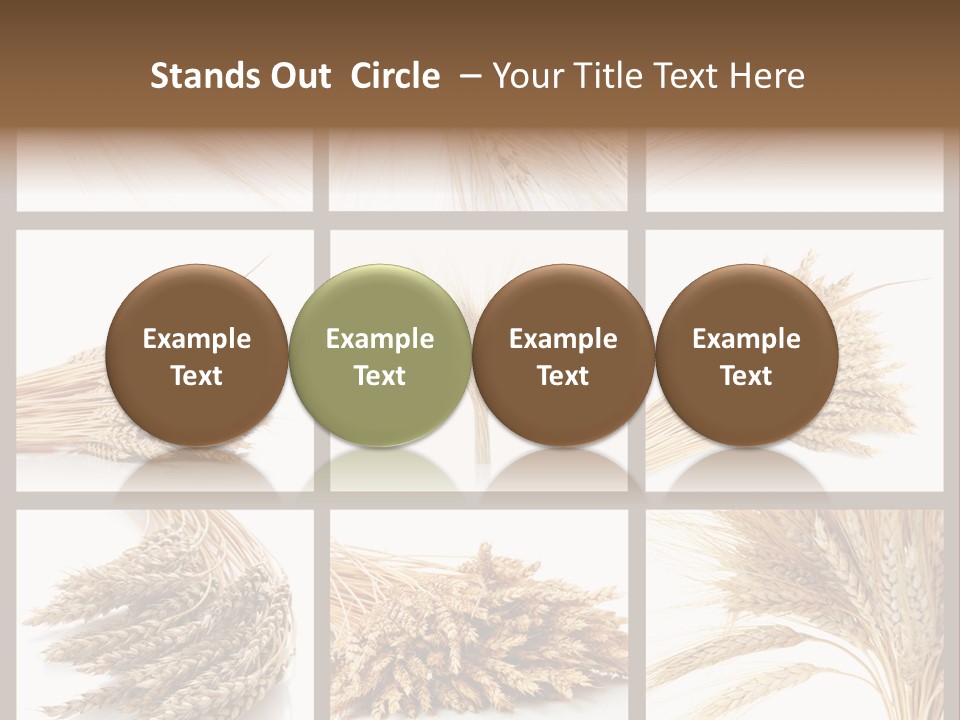 Stands Out Circle – Your Title Text Here

Example Text

Example Text

Example Text

Example Text